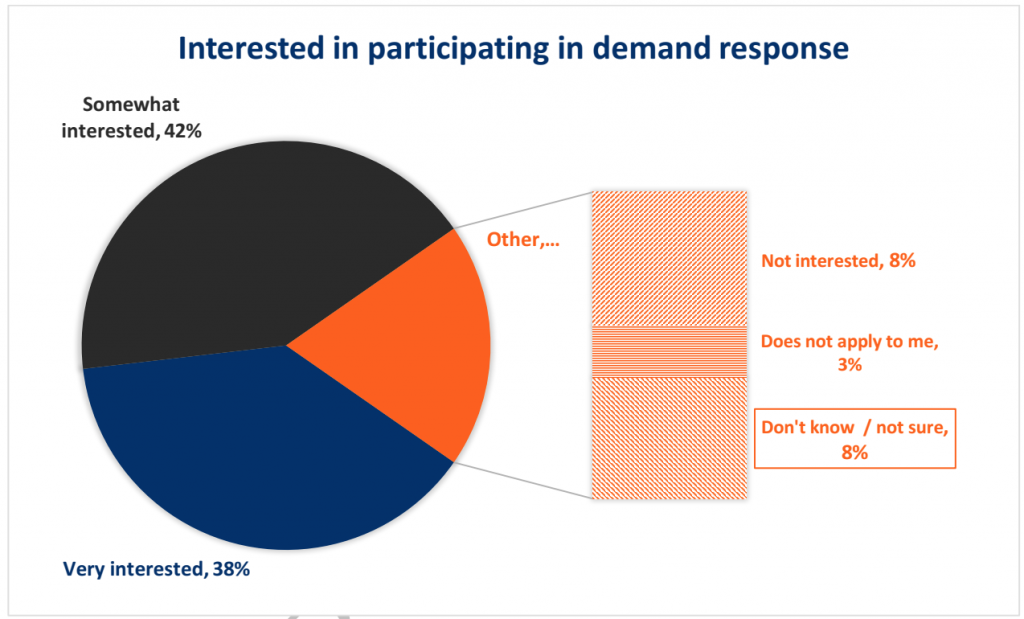 Interested in participating in demand response

Somewhat interested, 42%

Other,...

Not interested, 8%

Does not apply to me, 3%

Don't know / not sure, 8%

Very interested, 38%